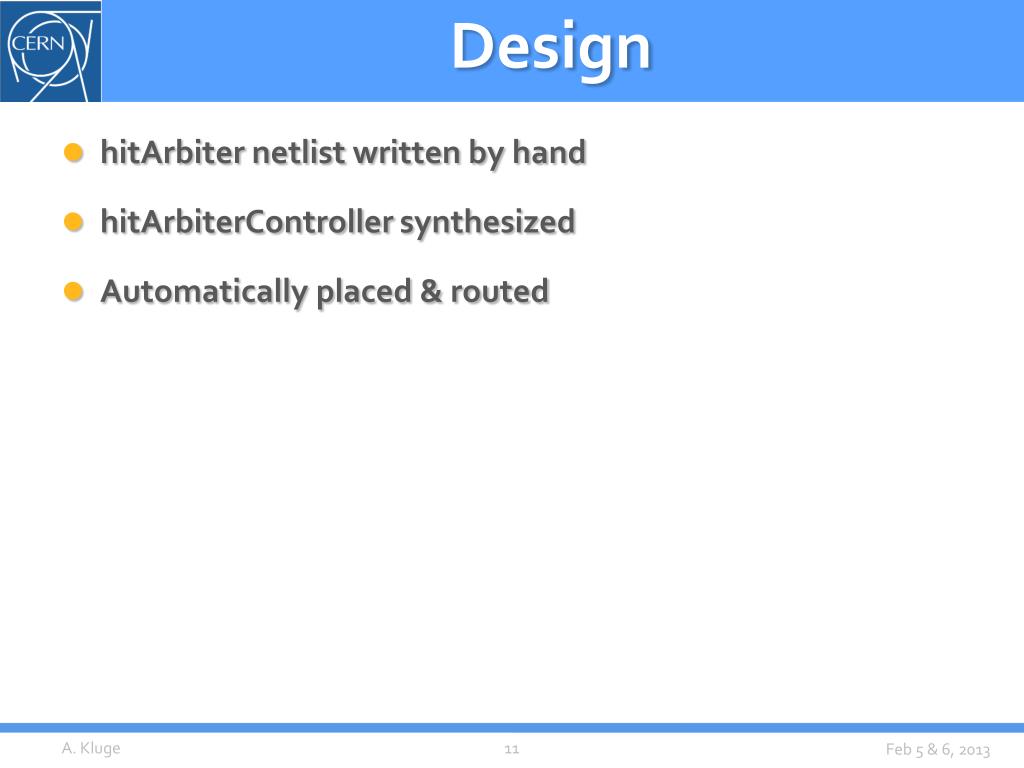 CERN

Design

hitArbiter netlist written by hand

hitArbiterController synthesized

Automatically placed & routed

A. Kluge

11

Feb 5 & 6, 2013